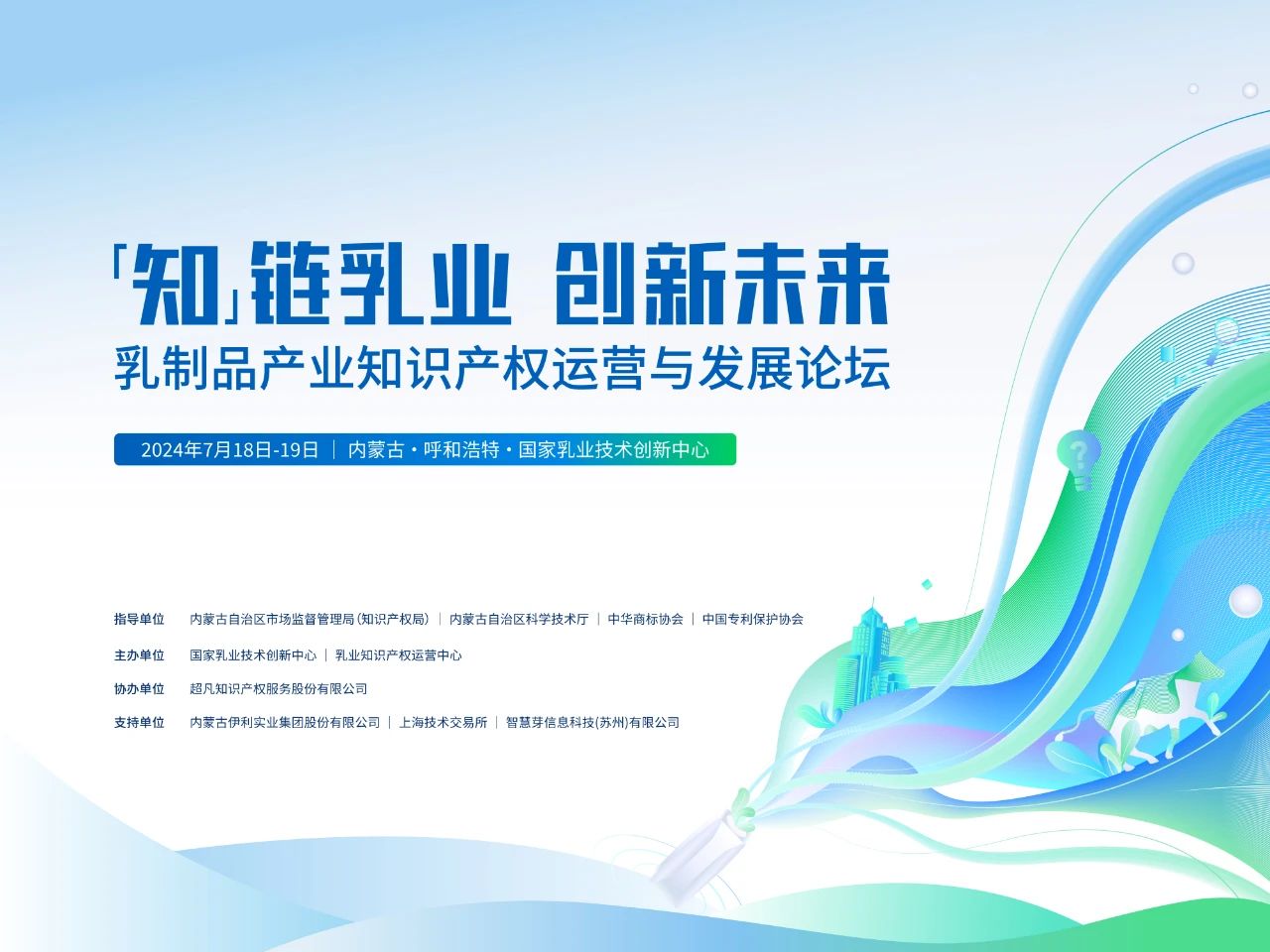 「知」链乳业 创新未来
乳制品产业知识产权运营与发展论坛

2024年7月18日-19日 | 内蒙古·呼和浩特·国家乳业技术创新中心

指导单位 内蒙古自治区市场监督管理局(知识产权局) | 内蒙古自治区科学技术厅 | 中华商标协会 | 中国专利保护协会

主办单位 国家乳业技术创新中心 | 乳业知识产权运营中心

协办单位 超凡知识产权服务股份有限公司

支持单位 内蒙古伊利实业集团股份有限公司 | 上海技术交易所 | 智慧芽信息科技(苏州)有限公司